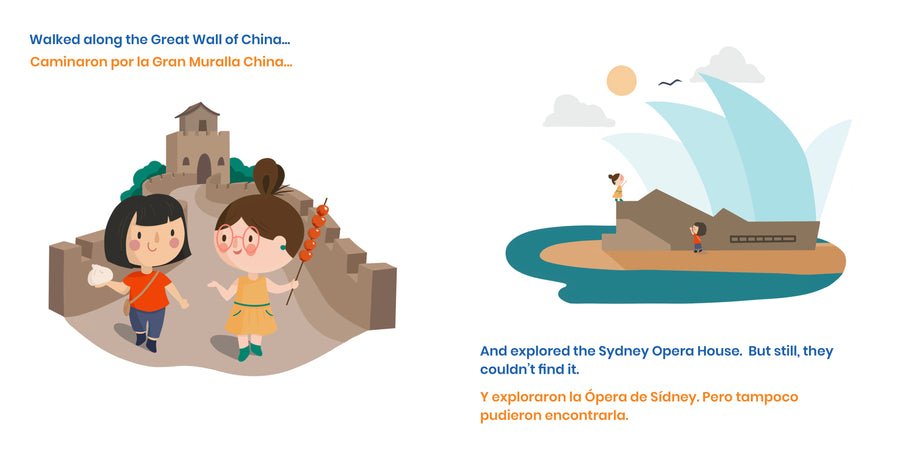 Walked along the Great Wall of China...
Caminaron por la Gran Muralla China...

And explored the Sydney Opera House. But still, they couldn't find it.

Y exploraron la Ópera de Sídney. Pero tampoco pudieron encontrarla.